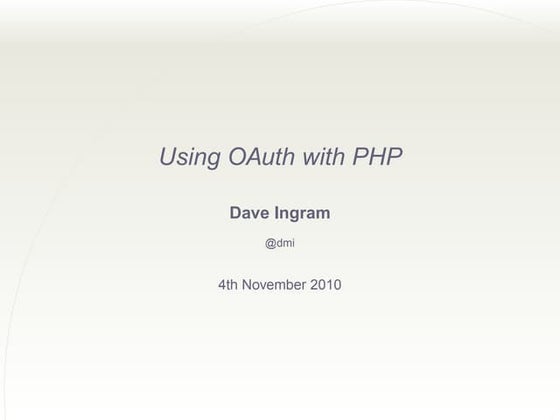 Using OAuth with PHP

Dave Ingram

@dmi

4th November 2010